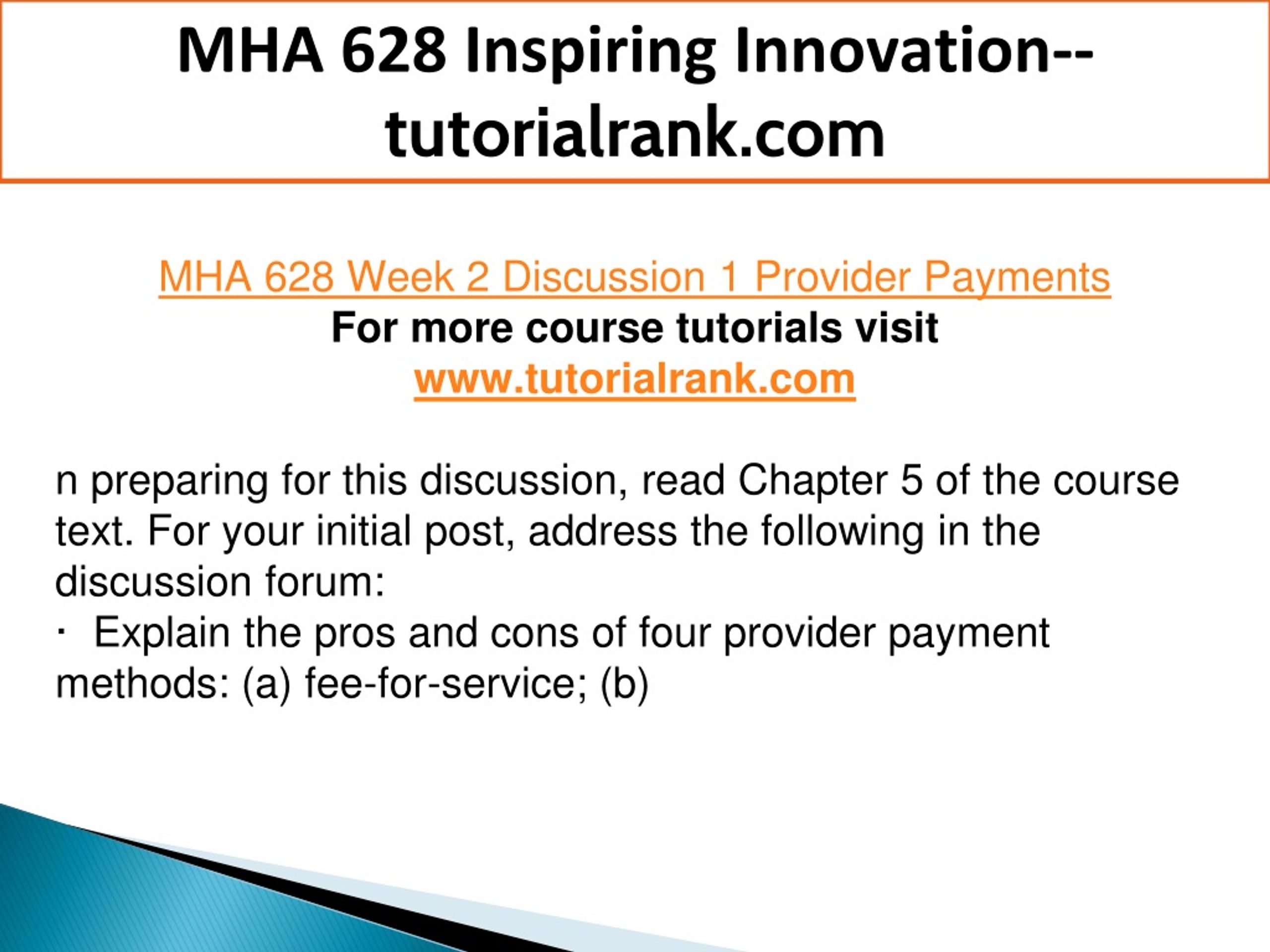 MHA 628 Inspiring Innovation--tutorialrank.com

MHA 628 Week 2 Discussion 1 Provider Payments
For more course tutorials visit
www.tutorialrank.com

n preparing for this discussion, read Chapter 5 of the course text. For your initial post, address the following in the discussion forum:
· Explain the pros and cons of four provider payment methods: (a) fee-for-service; (b)